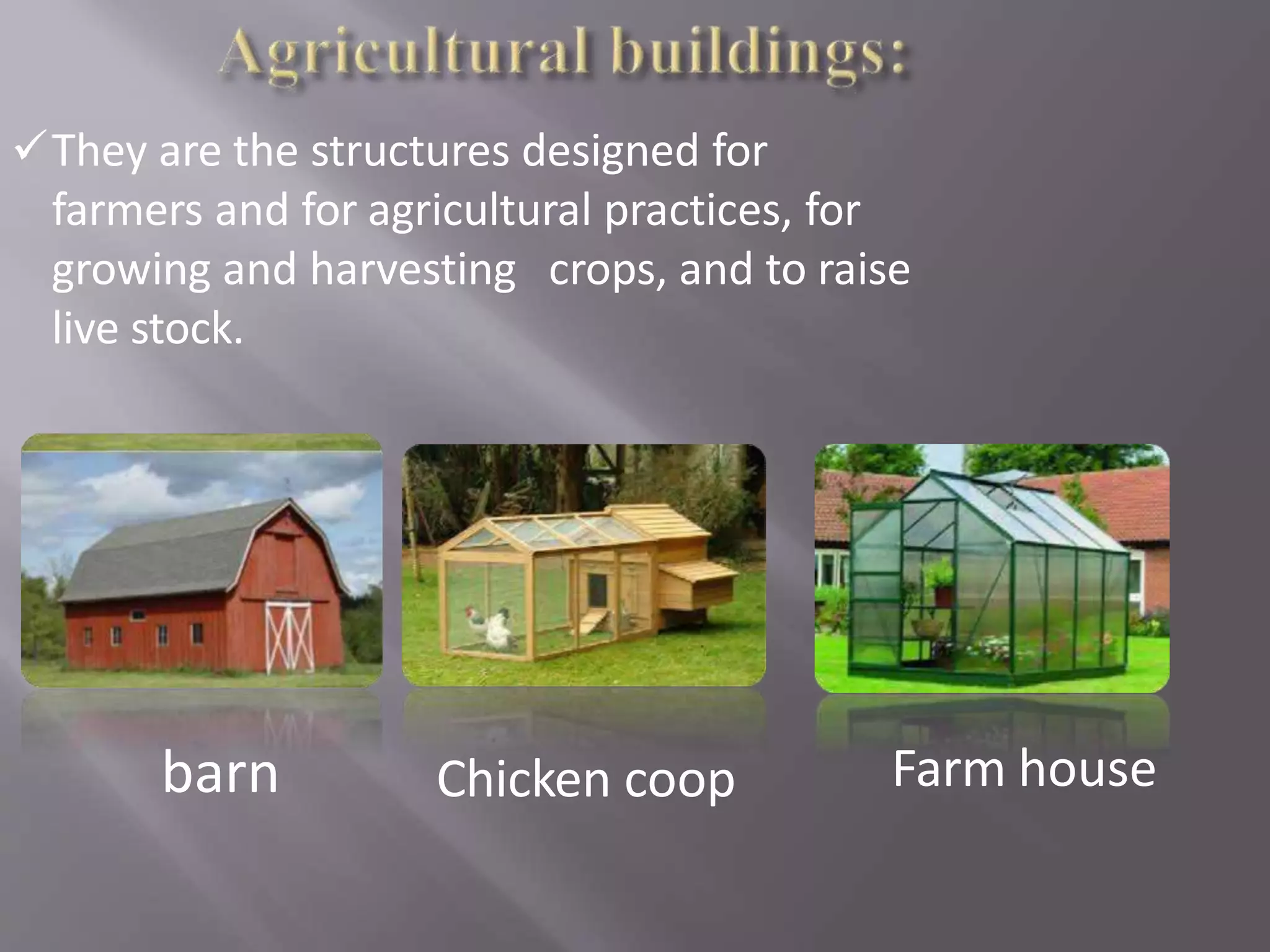 Agricultural buildings:

✓ They are the structures designed for farmers and for agricultural practices, for growing and harvesting crops, and to raise live stock.

barn

Chicken coop

Farm house